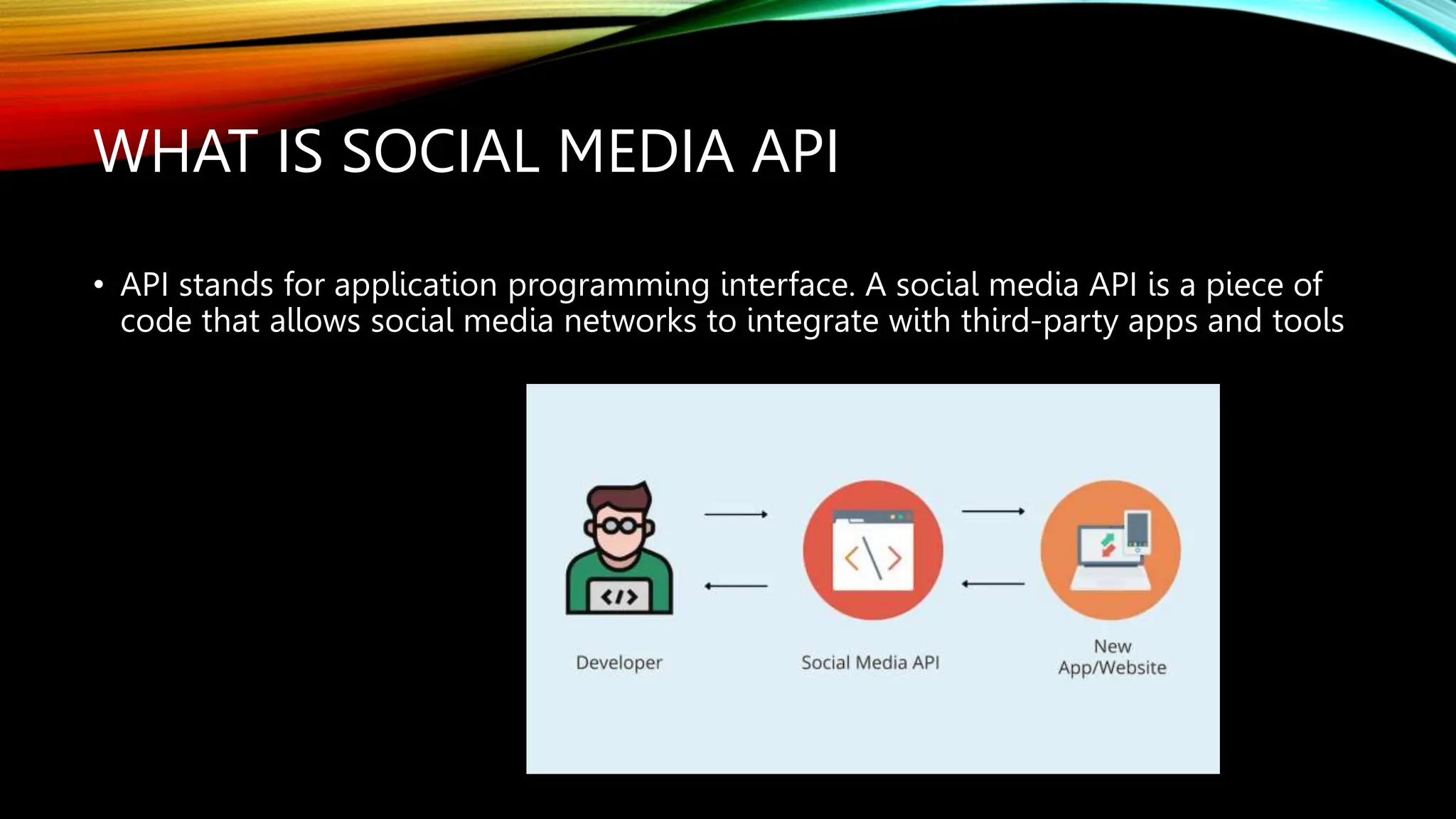 WHAT IS SOCIAL MEDIA API

• API stands for application programming interface. A social media API is a piece of code that allows social media networks to integrate with third-party apps and tools

</>

Developer

Social Media API

New App/Website